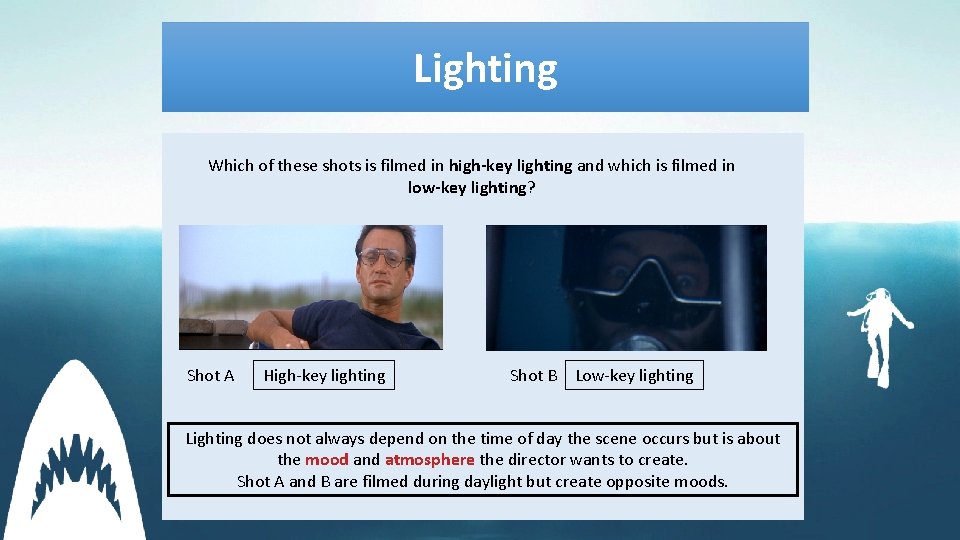 Lighting

Which of these shots is filmed in high-key lighting and which is filmed in low-key lighting?

Shot A High-key lighting

Shot B Low-key lighting

Lighting does not always depend on the time of day the scene occurs but is about the mood and atmosphere the director wants to create.
Shot A and B are filmed during daylight but create opposite moods.